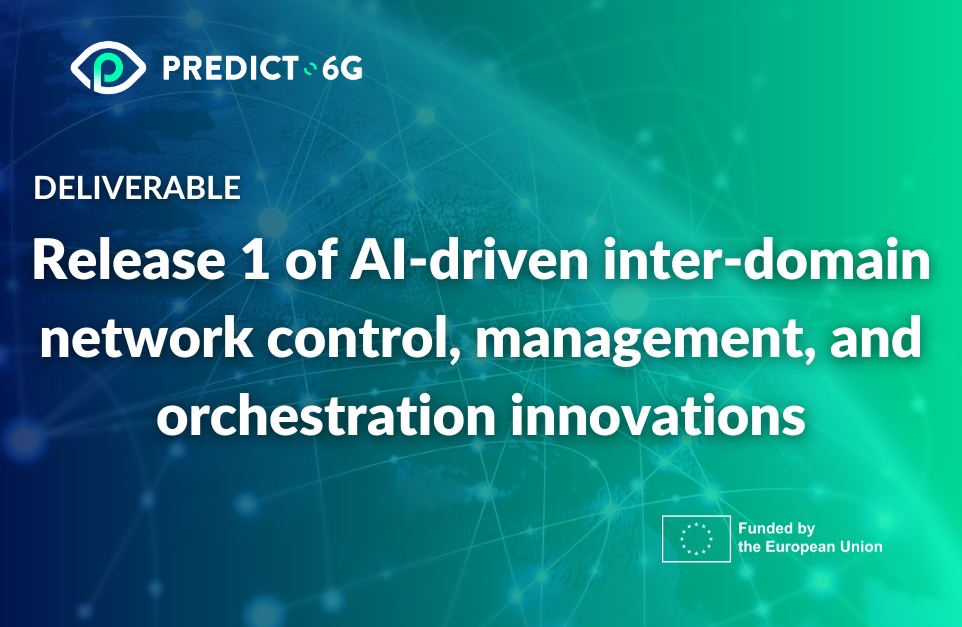 PREDICT 6G

DELIVERABLE

Release 1 of AI-driven inter-domain network control, management, and orchestration innovations

Funded by the European Union